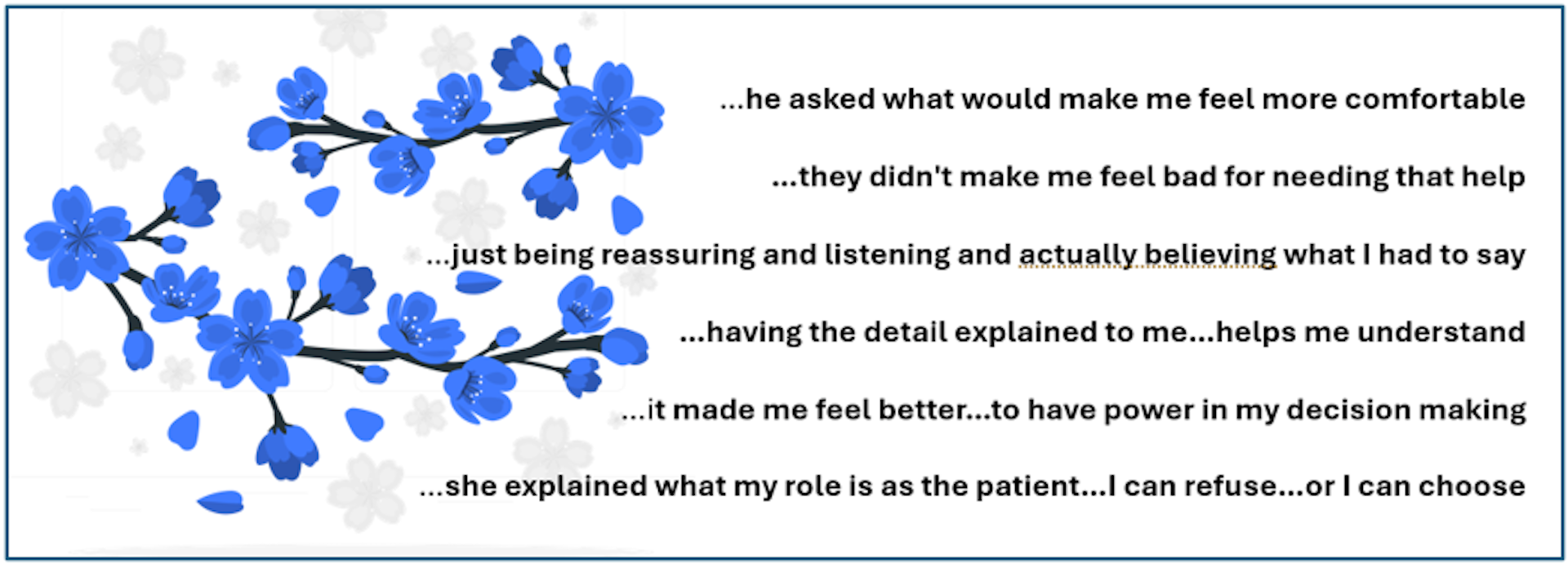 ...he asked what would make me feel more comfortable

...they didn't make me feel bad for needing that help

...just being reassuring and listening and actually believing what I had to say

...having the detail explained to me...helps me understand

...it made me feel better...to have power in my decision making

...she explained what my role is as the patient...I can refuse...or I can choose